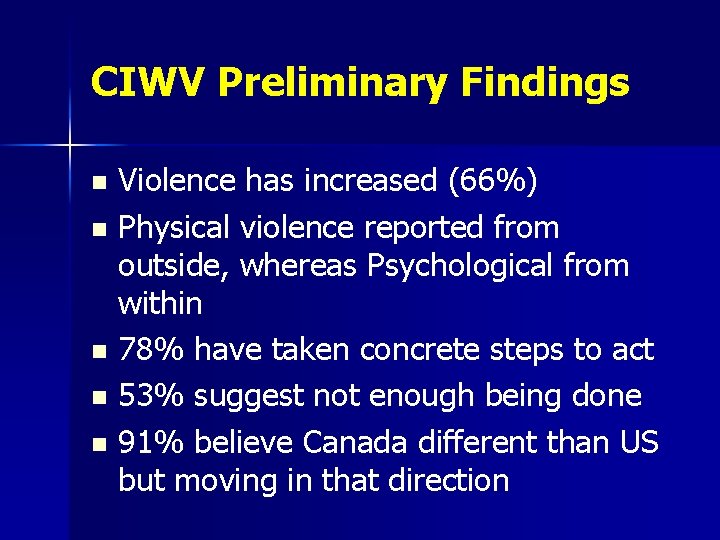 CIWV Preliminary Findings

- Violence has increased (66%)
- Physical violence reported from outside, whereas Psychological from within
- 78% have taken concrete steps to act
- 53% suggest not enough being done
- 91% believe Canada different than US but moving in that direction